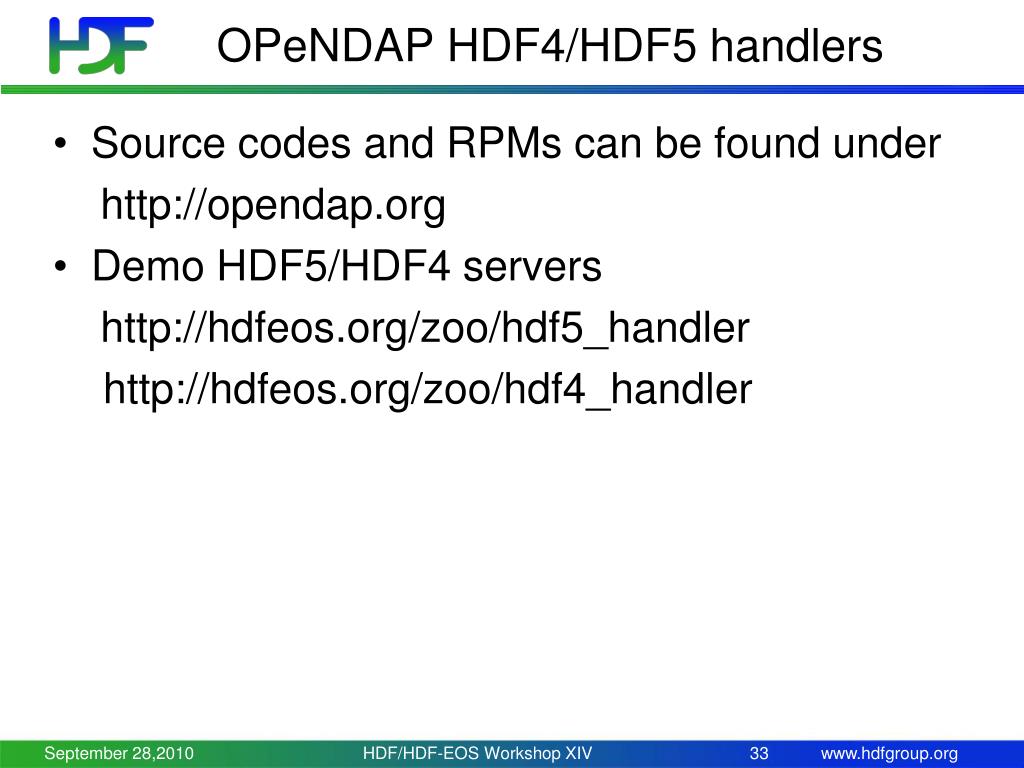 HDF

OPeNDAP HDF4/HDF5 handlers

• Source codes and RPMs can be found under
http://opendap.org

• Demo HDF5/HDF4 servers
http://hdfeos.org/zoo/hdf5_handler
http://hdfeos.org/zoo/hdf4_handler

September 28,2010 HDF/HDF-EOS Workshop XIV 33 www.hdfgroup.org